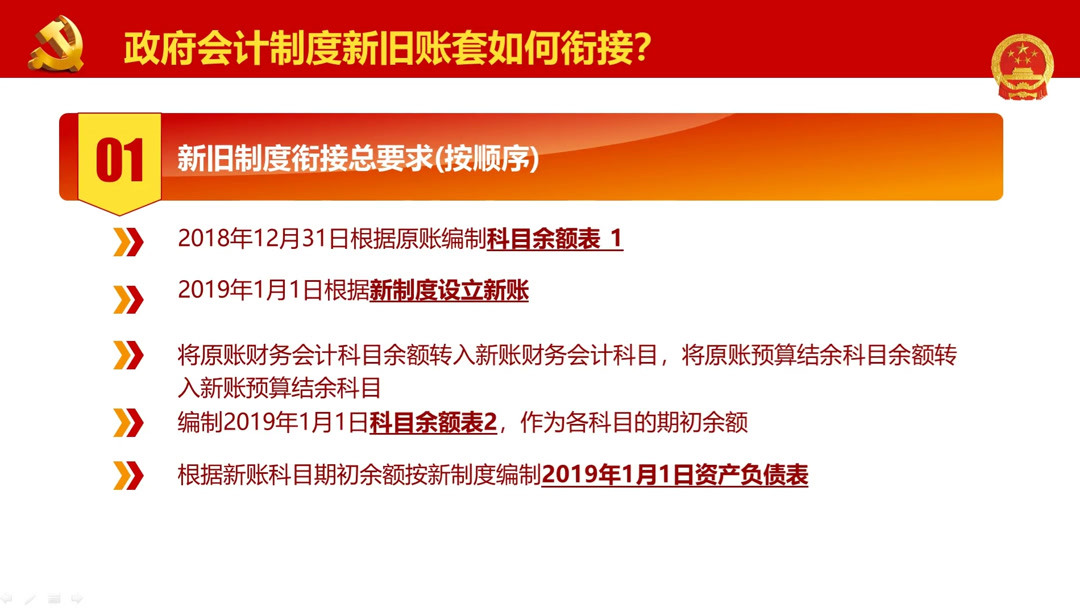 政府会计制度新旧账套如何衔接?

01

新旧制度衔接总要求(按顺序)

2018年12月31日根据原账编制科目余额表 1

2019年1月1日根据新制度设立新账

将原账财务会计科目余额转入新账财务会计科目，将原账预算结余科目余额转入新账预算结余科目

编制2019年1月1日科目余额表2，作为各科目的期初余额

根据新账科目期初余额按新制度编制2019年1月1日资产负债表